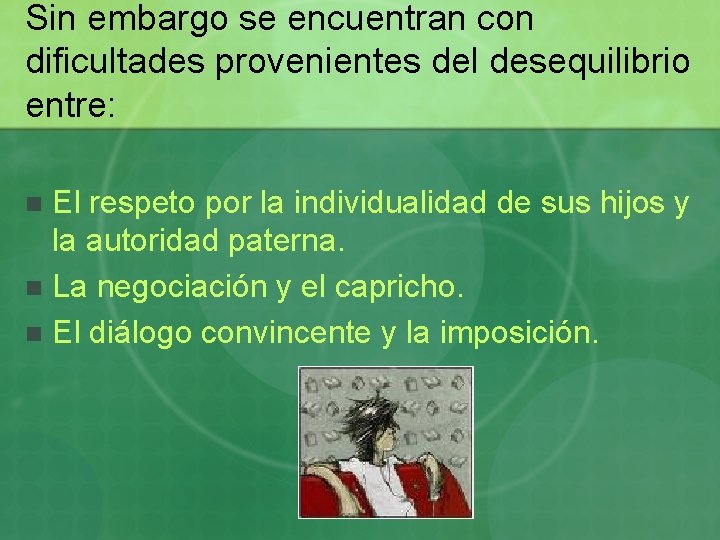 Sin embargo se encuentran con dificultades provenientes del desequilibrio entre:

- El respeto por la individualidad de sus hijos y la autoridad paterna.
- La negociación y el capricho.
- El diálogo convincente y la imposición.